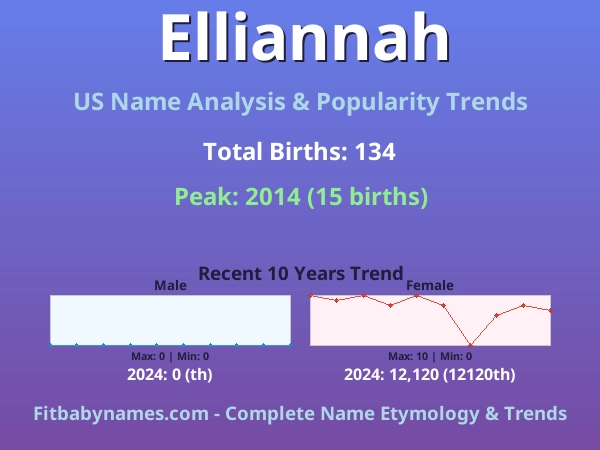 Elliannah

US Name Analysis & Popularity Trends

Total Births: 134

Peak: 2014 (15 births)

Recent 10 Years Trend

Male

Max: 0 | Min: 0

2024: 0 (th)

Female

Max: 10 | Min: 0

2024: 12,120 (12120th)

Fitbabynames.com - Complete Name Etymology & Trends